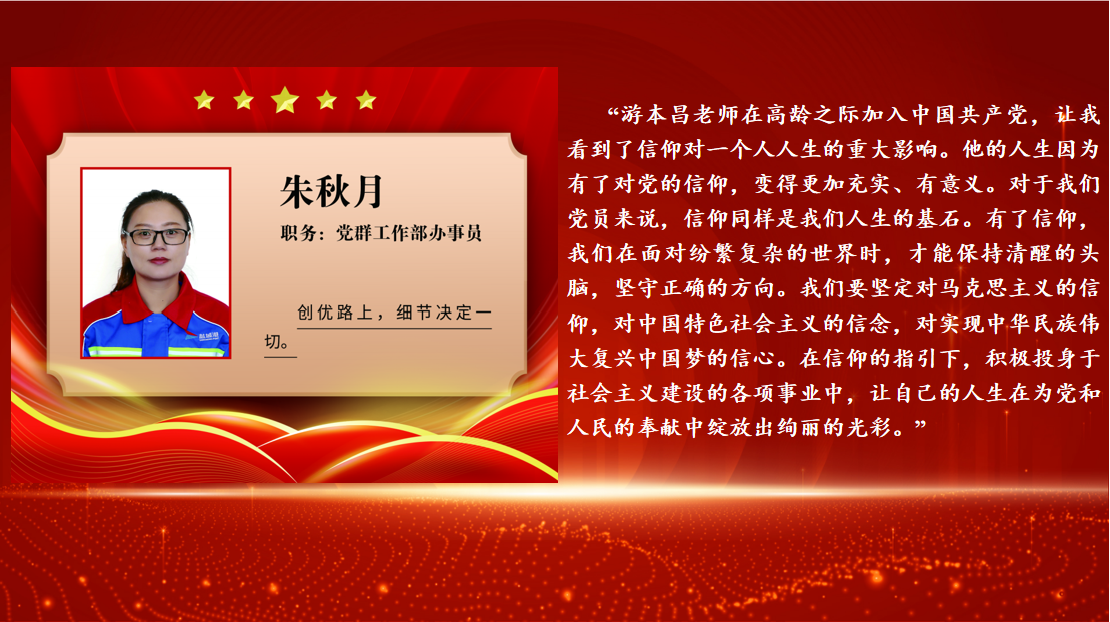 朱秋月

职务：党群工作部办事员

创优路上，细节决定一切。

“游本昌老师在高龄之际加入中国共产党，让我看到了信仰对一个人人生的重大影响。他的人生因为有了对党的信仰，变得更加充实、有意义。对于我们党员来说，信仰同样是我们人生的基石。有了信仰，我们在面对纷繁复杂的世界时，才能保持清醒的头脑，坚守正确的方向。我们要坚定对马克思主义的信仰，对中国特色社会主义的信念，对实现中华民族伟大复兴中国梦的信心。在信仰的指引下，积极投身于社会主义建设的各项事业中，让自己的人生在为党和人民的奉献中绽放出绚丽的光彩。”